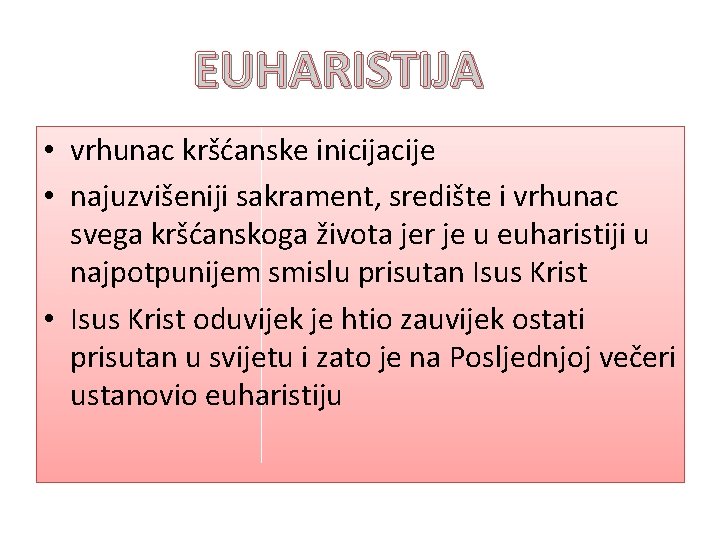 EUHARISTIJA

• vrhunac kršćanske inicijacije

• najuzvišeniji sakrament, središte i vrhunac svega kršćanskoga života jer je u euharistiji u najpotpunijem smislu prisutan Isus Krist

• Isus Krist oduvijek je htio zauvijek ostati prisutan u svijetu i zato je na Posljednjoj večeri ustanovio euharistiju